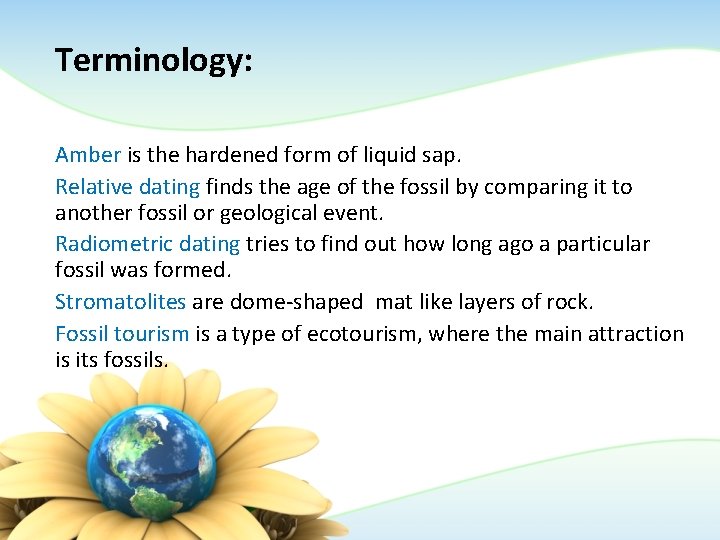 Terminology:

Amber is the hardened form of liquid sap.

Relative dating finds the age of the fossil by comparing it to another fossil or geological event.

Radiometric dating tries to find out how long ago a particular fossil was formed.

Stromatolites are dome-shaped  mat like layers of rock.

Fossil tourism is a type of ecotourism, where the main attraction is its fossils.